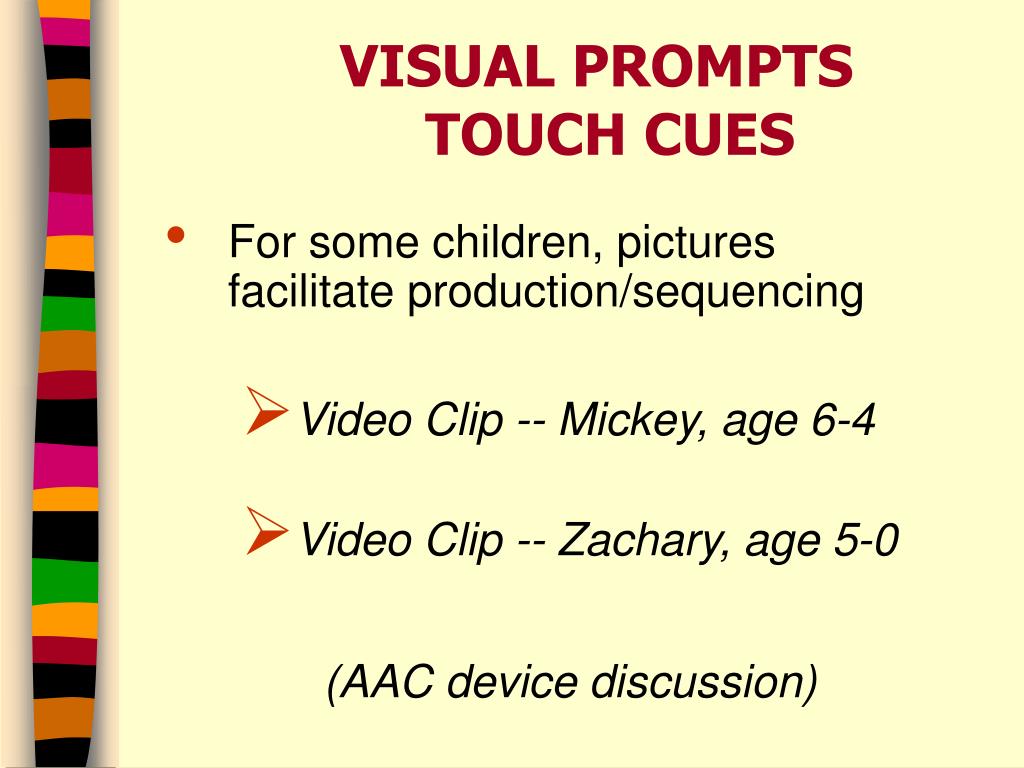 VISUAL PROMPTS
TOUCH CUES

• For some children, pictures facilitate production/sequencing

➢ Video Clip -- Mickey, age 6-4

➢ Video Clip -- Zachary, age 5-0

(AAC device discussion)